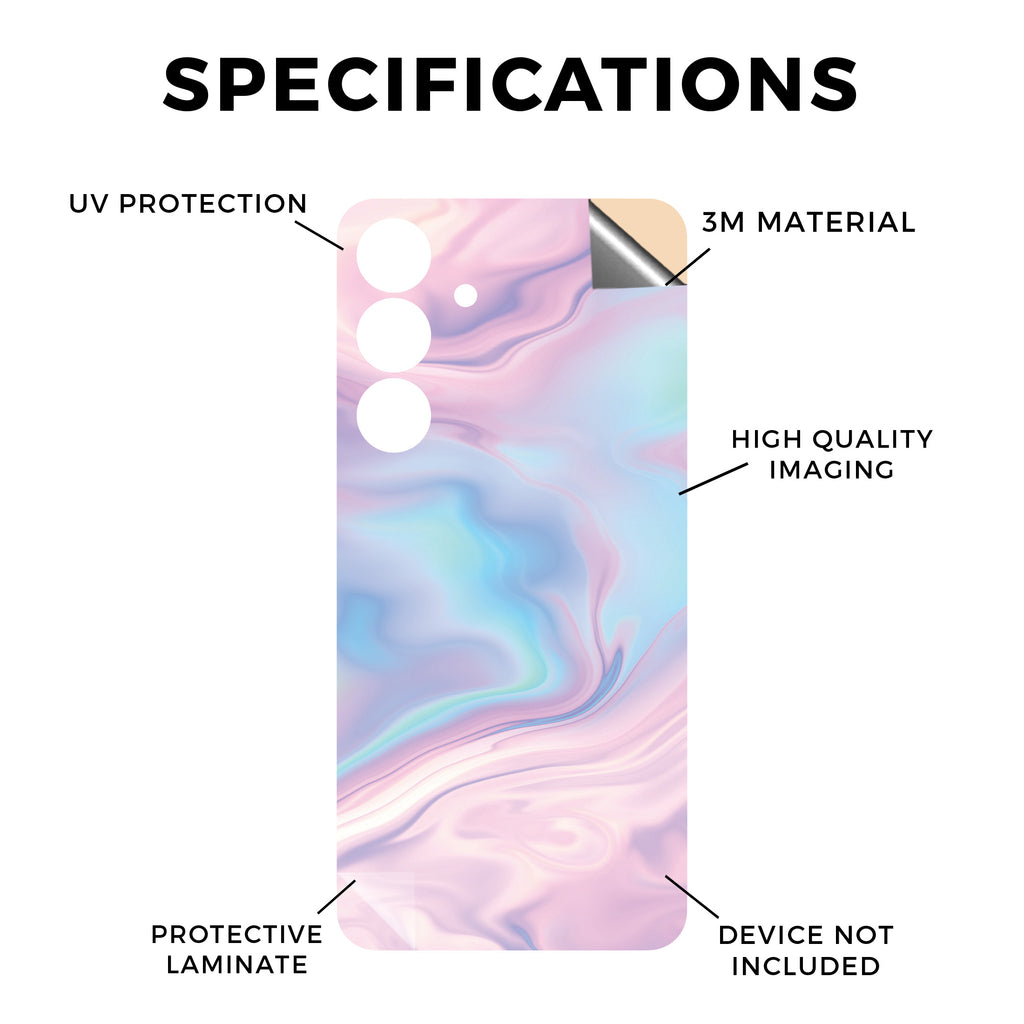 SPECIFICATIONS

UV PROTECTION

3M MATERIAL

HIGH QUALITY IMAGING

PROTECTIVE LAMINATE

DEVICE NOT INCLUDED